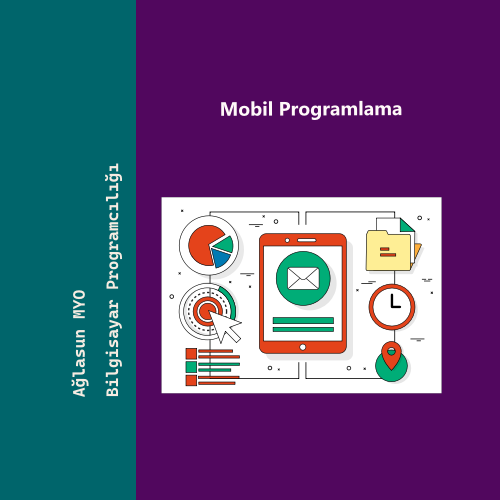 Ağlasun MYO
Bilgisayar Programcılığı

Mobil Programlama